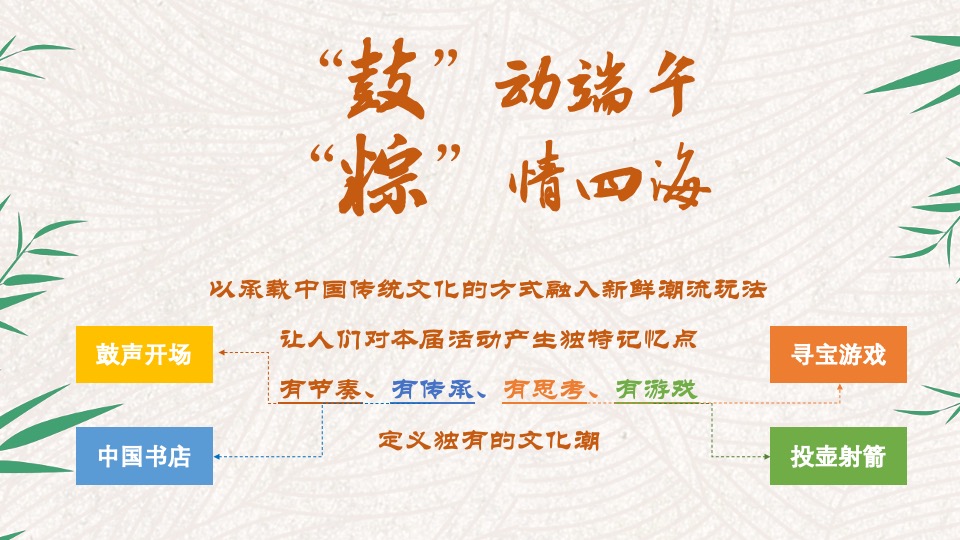 “鼓”动端午
“粽”情四海

以承载中国传统文化的方式融入新鲜潮流玩法
让人们对本届活动产生独特记忆点
有节奏、有传承、有思考、有游戏
定义独有的文化潮

鼓声开场

中国书店

寻宝游戏

投壶射箭